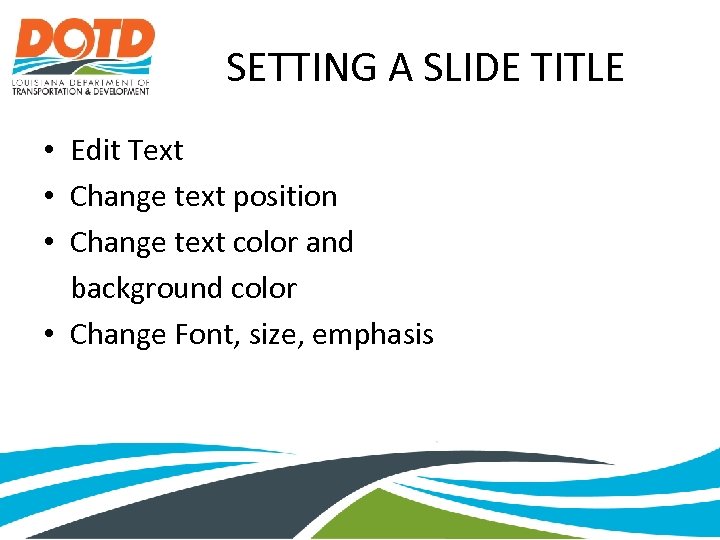 DOTD
LOUISIANA DEPARTMENT OF TRANSPORTATION & DEVELOPMENT

SETTING A SLIDE TITLE

• Edit Text
• Change text position
• Change text color and background color
• Change Font, size, emphasis